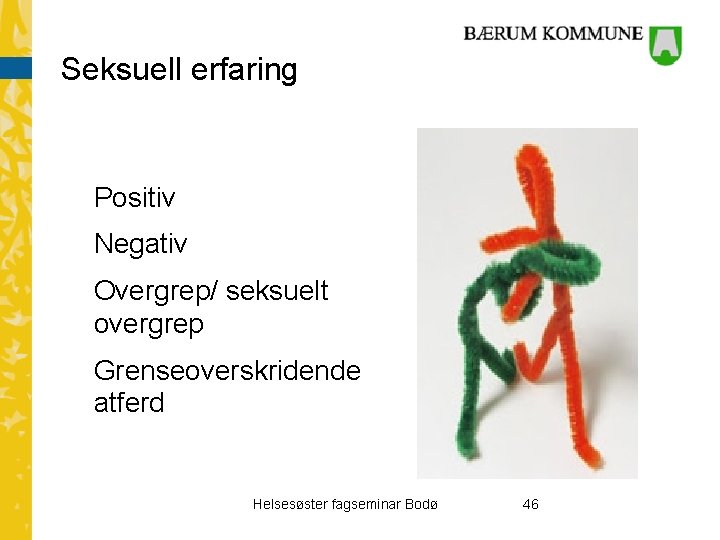 BÆRUM KOMMUNE

Seksuell erfaring

Positiv

Negativ

Overgrep/ seksuelt overgrep

Grenseoverskridende atferd

Helsesøster fagseminar Bodø 46